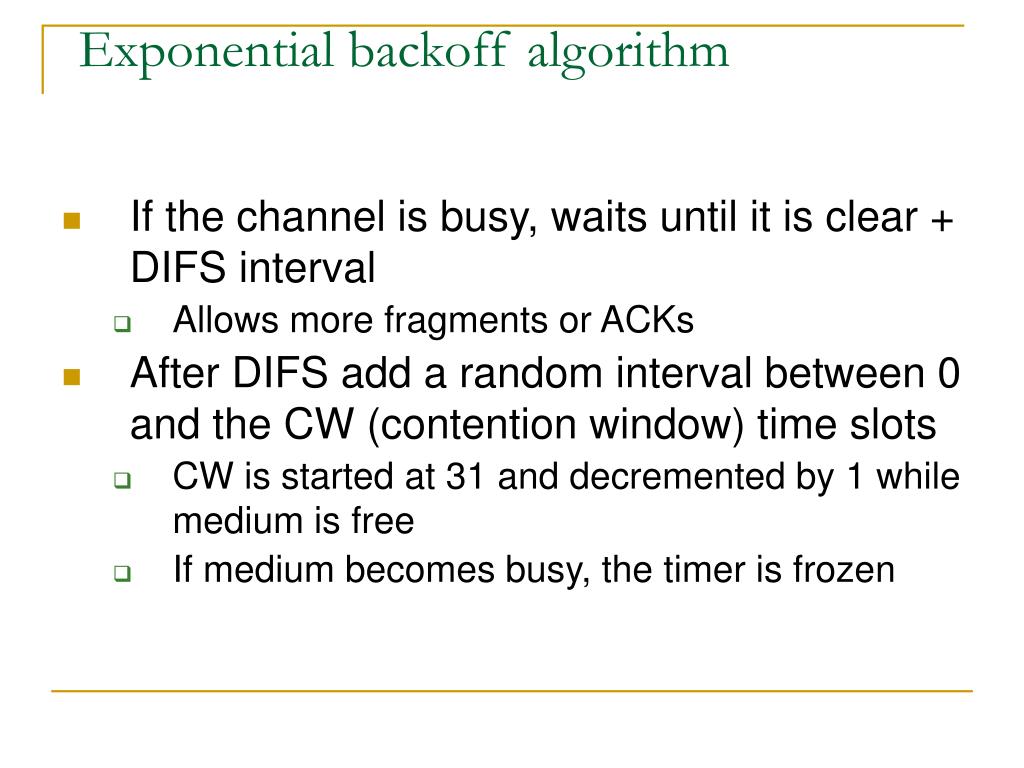 Exponential backoff algorithm

If the channel is busy, waits until it is clear + DIFS interval

Allows more fragments or ACKs

After DIFS add a random interval between 0 and the CW (contention window) time slots

CW is started at 31 and decremented by 1 while medium is free

If medium becomes busy, the timer is frozen